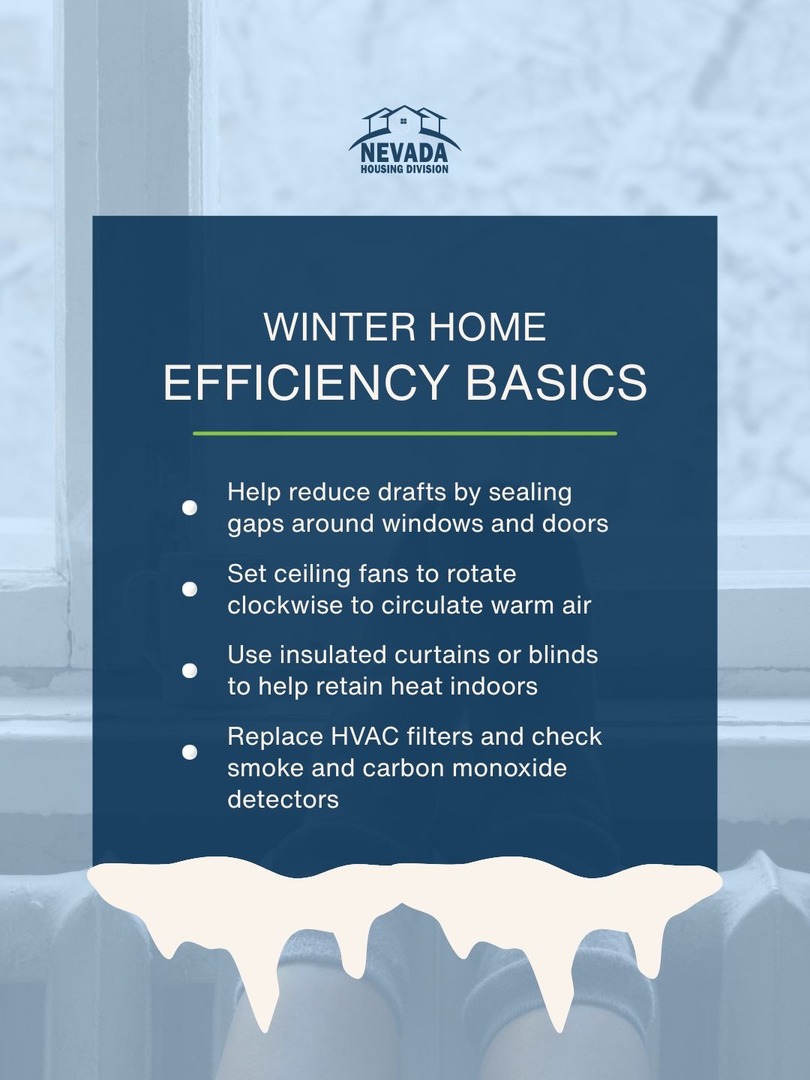 NEVADA
HOUSING DIVISION

WINTER HOME
EFFICIENCY BASICS

- Help reduce drafts by sealing gaps around windows and doors
- Set ceiling fans to rotate clockwise to circulate warm air
- Use insulated curtains or blinds to help retain heat indoors
- Replace HVAC filters and check smoke and carbon monoxide detectors